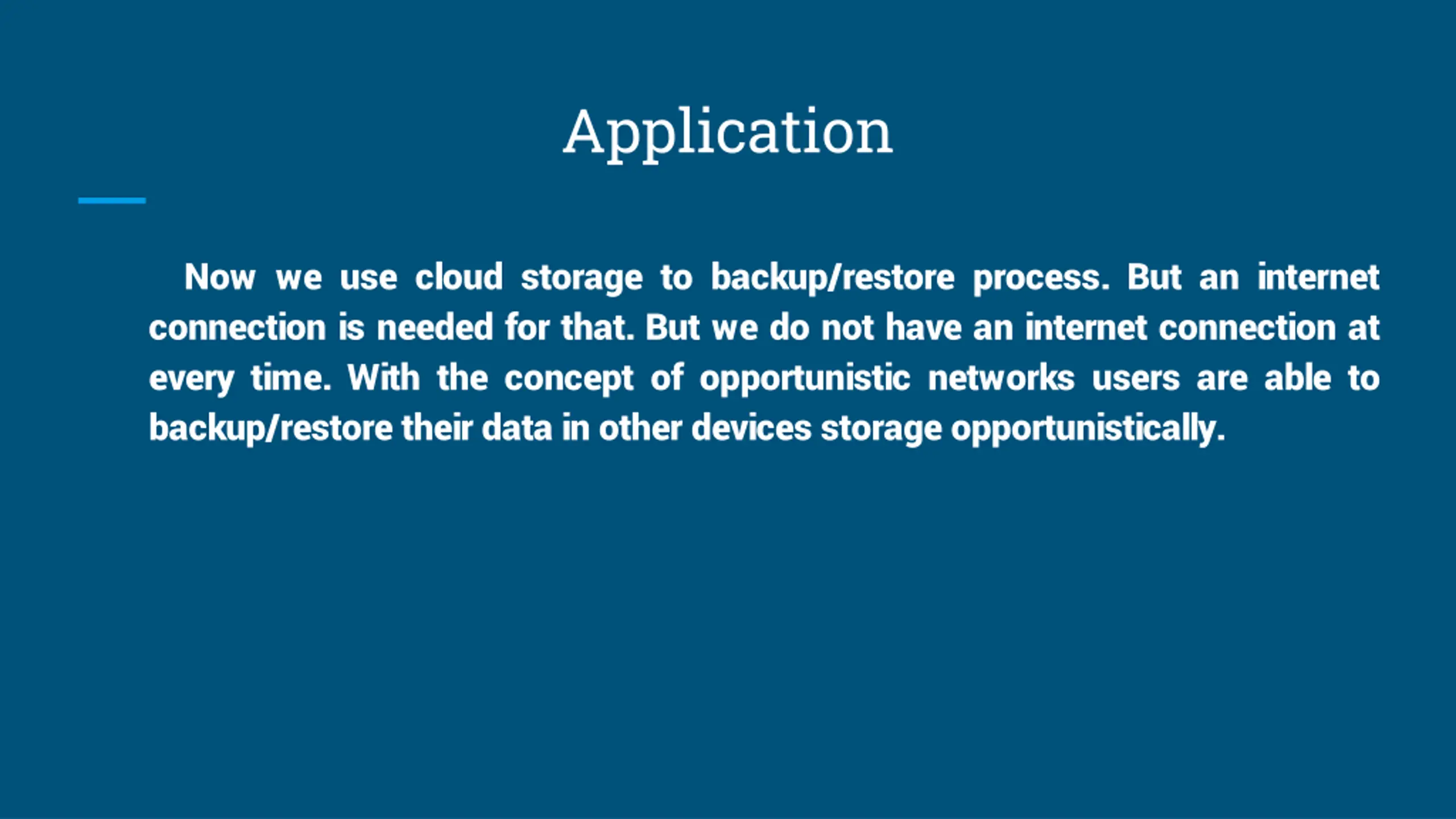 Application

Now we use cloud storage to backup/restore process. But an internet connection is needed for that. But we do not have an internet connection at every time. With the concept of opportunistic networks users are able to backup/restore their data in other devices storage opportunistically.